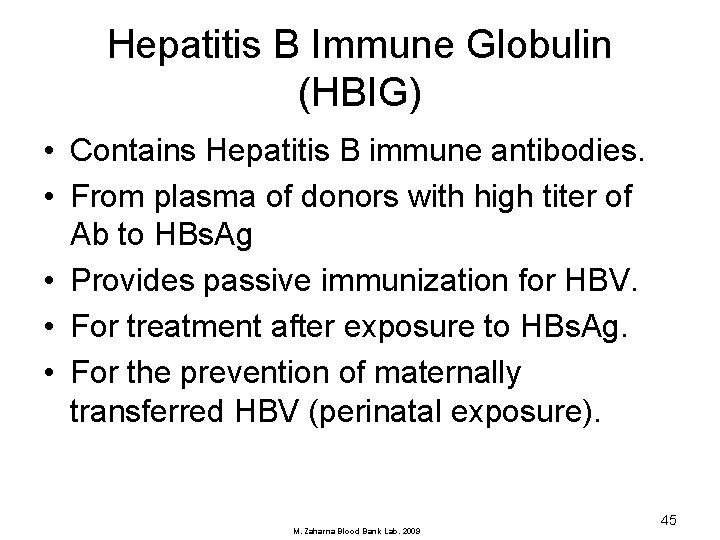 Hepatitis B Immune Globulin (HBIG)

• Contains Hepatitis B immune antibodies.
• From plasma of donors with high titer of Ab to HBsAg
• Provides passive immunization for HBV.
• For treatment after exposure to HBsAg.
• For the prevention of maternally transferred HBV (perinatal exposure).

M. Zaharna Blood Bank Lab. 2009

45